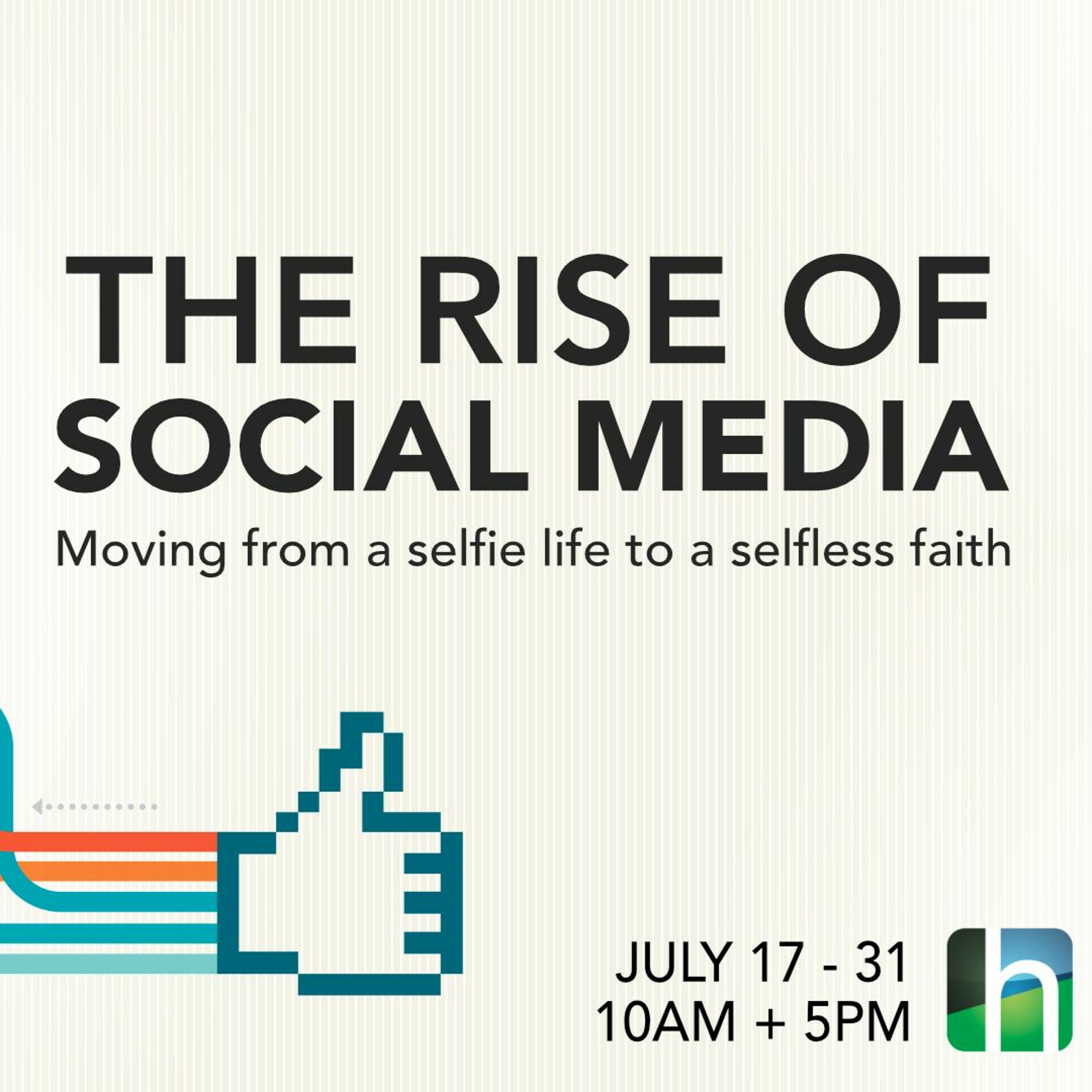 THE RISE OF SOCIAL MEDIA

Moving from a selfie life to a selfless faith

JULY 17 - 31
10AM + 5PM

h